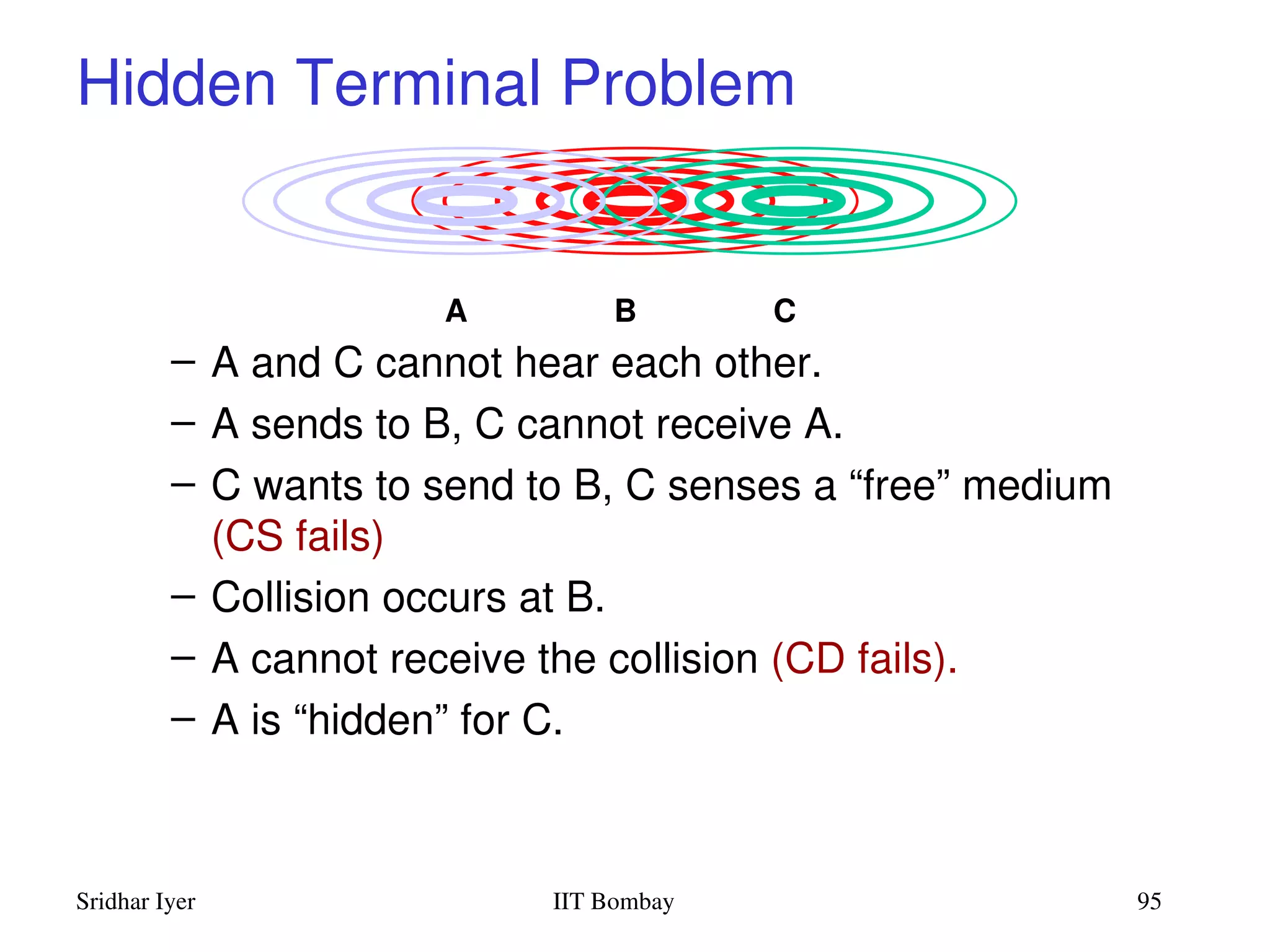 Hidden Terminal Problem

A B C

– A and C cannot hear each other.

– A sends to B, C cannot receive A.

– C wants to send to B, C senses a “free” medium (CS fails)

– Collision occurs at B.

– A cannot receive the collision (CD fails).

– A is “hidden” for C.

Sridhar Iyer IIT Bombay 95